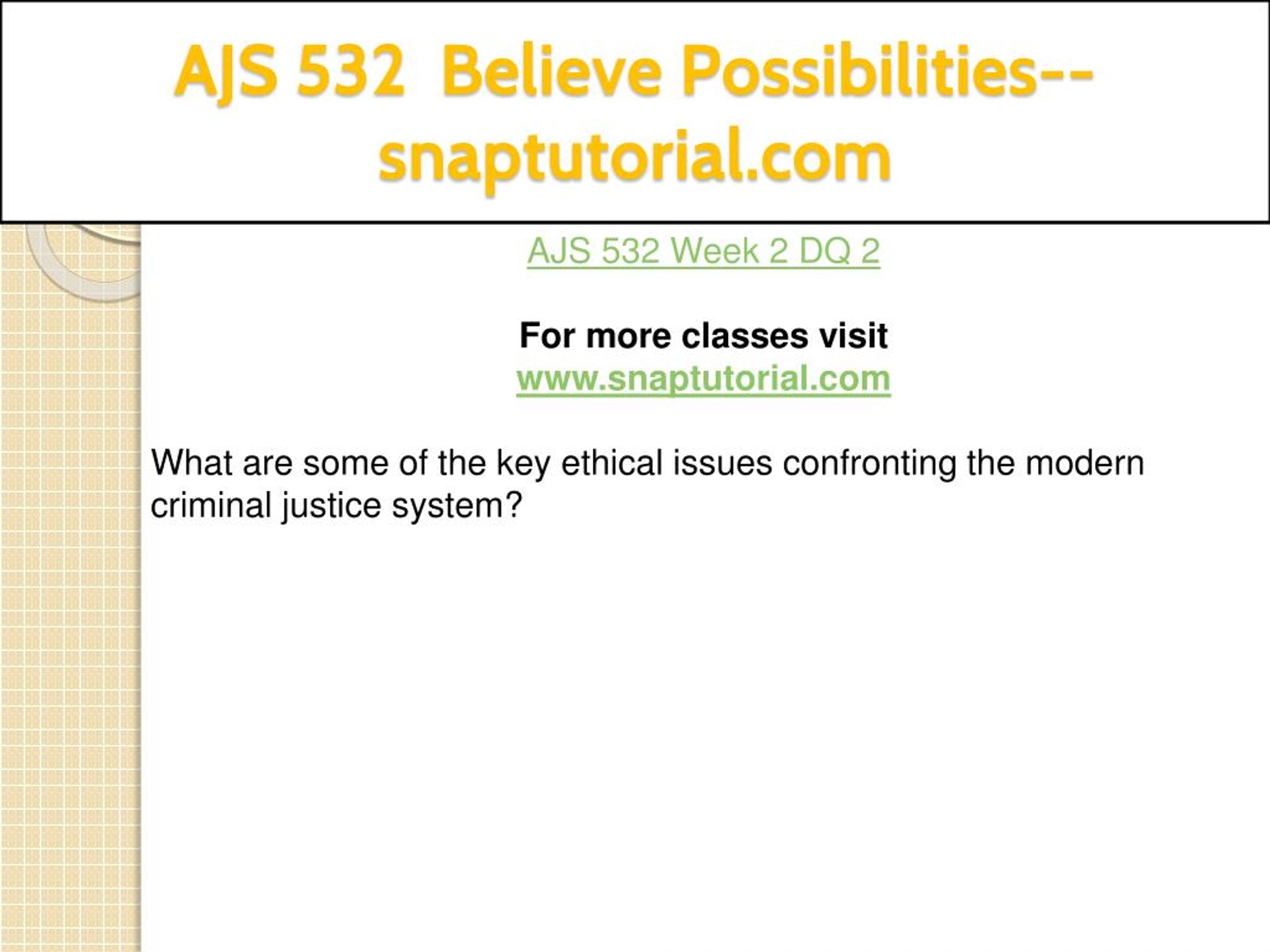 AJS 532 Believe Possibilities--snaptutorial.com

AJS 532 Week 2 DQ 2

For more classes visit
www.snaptutorial.com

What are some of the key ethical issues confronting the modern criminal justice system?